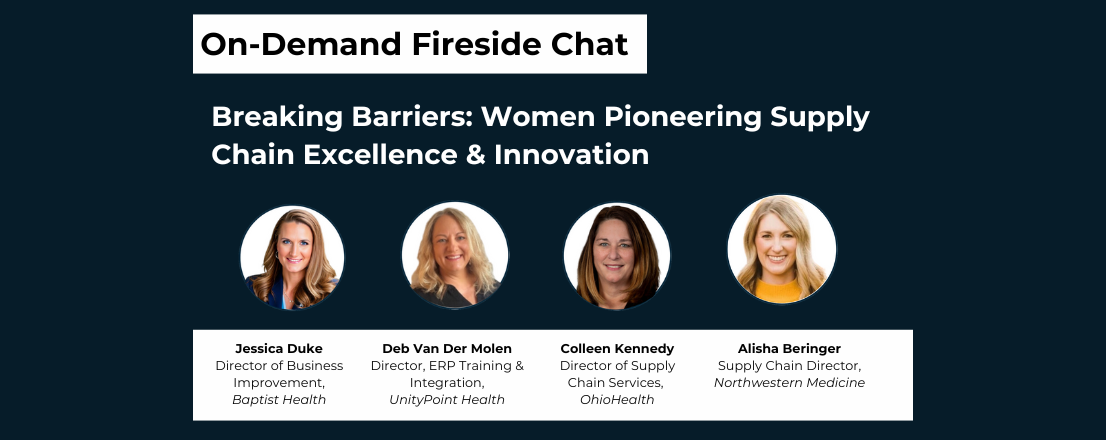 On-Demand Fireside Chat

Breaking Barriers: Women Pioneering Supply Chain Excellence & Innovation

Jessica Duke
Director of Business Improvement,
Baptist Health

Deb Van Der Molen
Director, ERP Training & Integration,
UnityPoint Health

Colleen Kennedy
Director of Supply Chain Services,
OhioHealth

Alisha Beringer
Supply Chain Director,
Northwestern Medicine